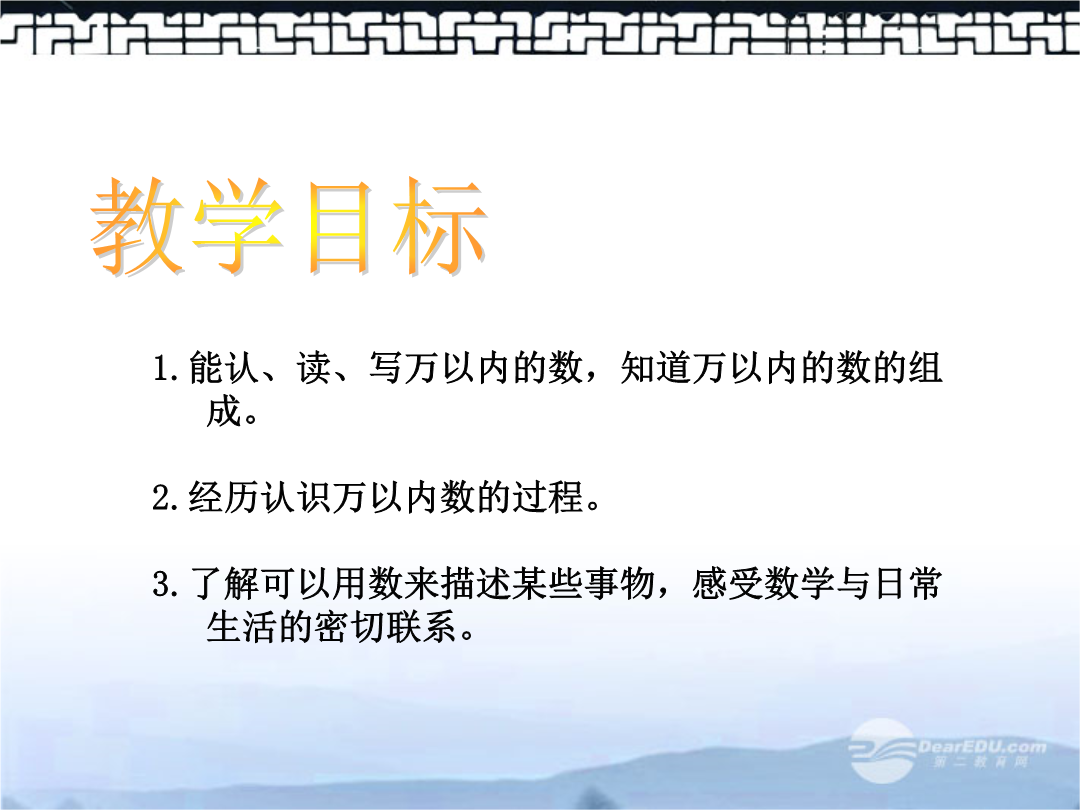 教学目标

1.能认、读、写万以内的数，知道万以内的数的组成。

2.经历认识万以内数的过程。

3.了解可以用数来描述某些事物，感受数学与日常生活的密切联系。

DearEDU.com
第二教育网